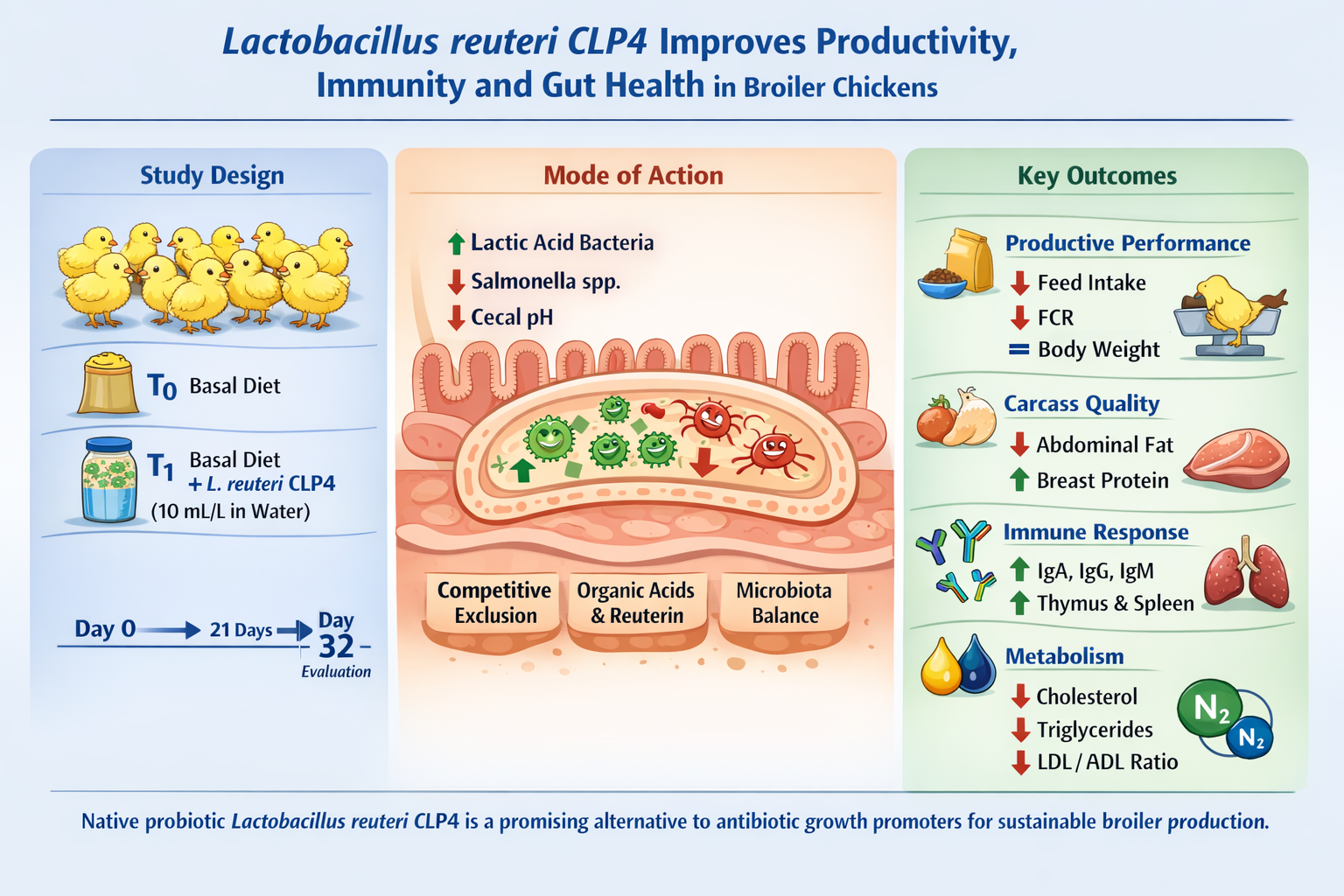 Lactobacillus reuteri CLP4 Improves Productivity, Immunity and Gut Health in Broiler Chickens

Study Design

$T_0$ Basal Diet

$T_1$ Basal Diet + L. reuteri CLP4 (10 mL/L in Water)

Day 0 → 21 Days → Day 32 Evaluation

Mode of Action

↑ Lactic Acid Bacteria
↓ Salmonella spp.
↓ Cecal pH

Competitive Exclusion

Organic Acids & Reuterin

Microbiota Balance

Key Outcomes

Productive Performance
↓ Feed Intake
↓ FCR
= Body Weight

Carcass Quality
↓ Abdominal Fat
↑ Breast Protein

Immune Response
↑ IgA, IgG, IgM
↑ Thymus & Spleen

Metabolism
↓ Cholesterol
↓ Triglycerides
↓ LDL / ADL Ratio

$N_2$ $N_2$

Native probiotic Lactobacillus reuteri CLP4 is a promising alternative to antibiotic growth promoters for sustainable broiler production.